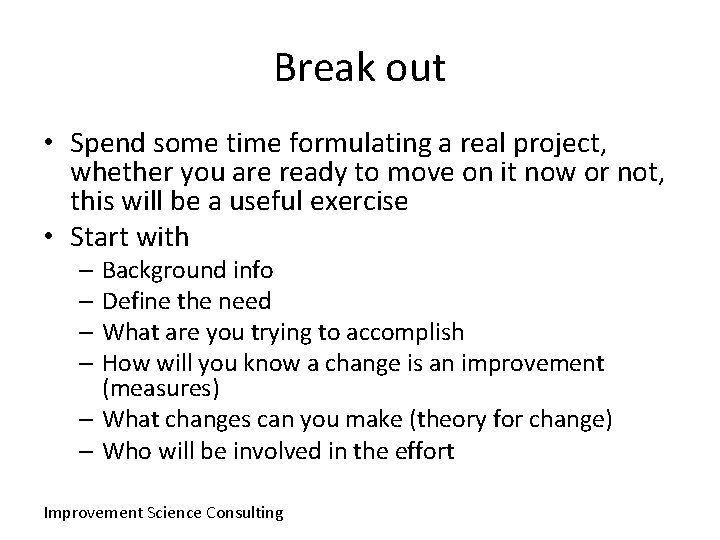 Break out

• Spend some time formulating a real project, whether you are ready to move on it now or not, this will be a useful exercise
• Start with
– Background info
– Define the need
– What are you trying to accomplish
– How will you know a change is an improvement (measures)
– What changes can you make (theory for change)
– Who will be involved in the effort

Improvement Science Consulting